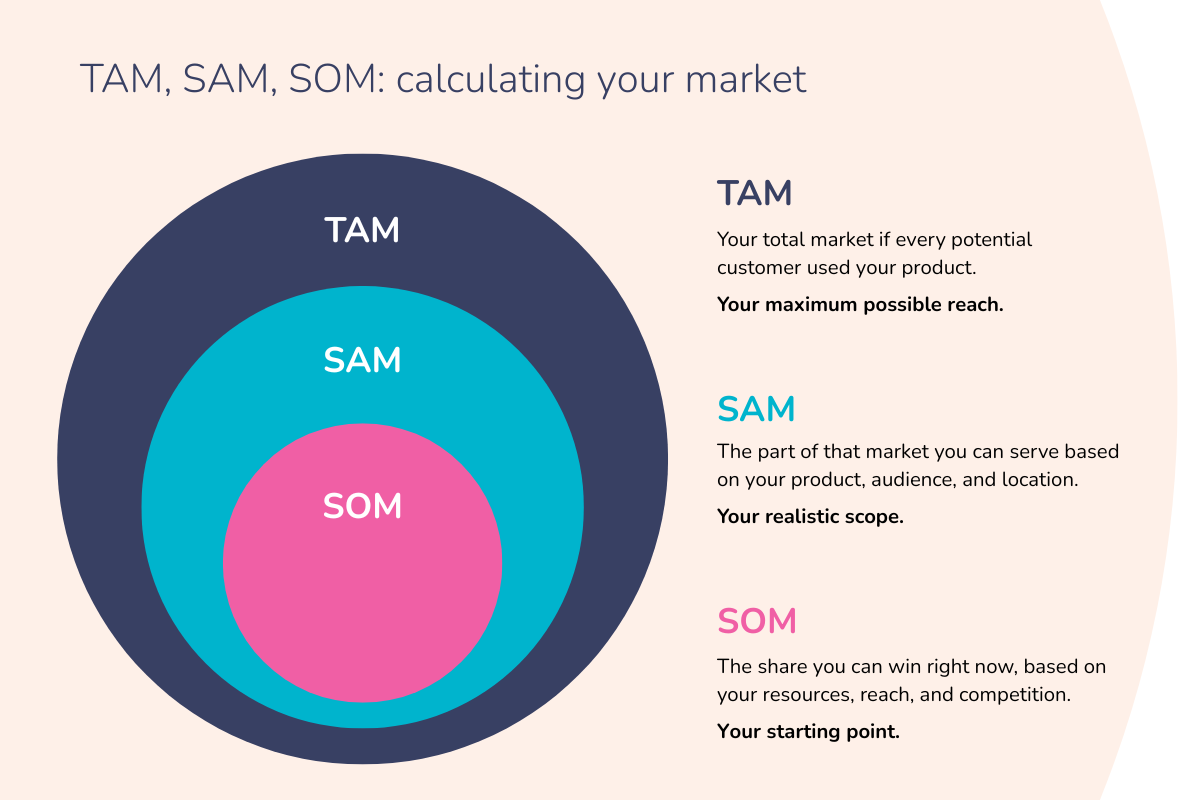 TAM, SAM, SOM: calculating your market

TAM

SAM

SOM

TAM

Your total market if every potential customer used your product.

Your maximum possible reach.

SAM

The part of that market you can serve based on your product, audience, and location.

Your realistic scope.

SOM

The share you can win right now, based on your resources, reach, and competition.

Your starting point.